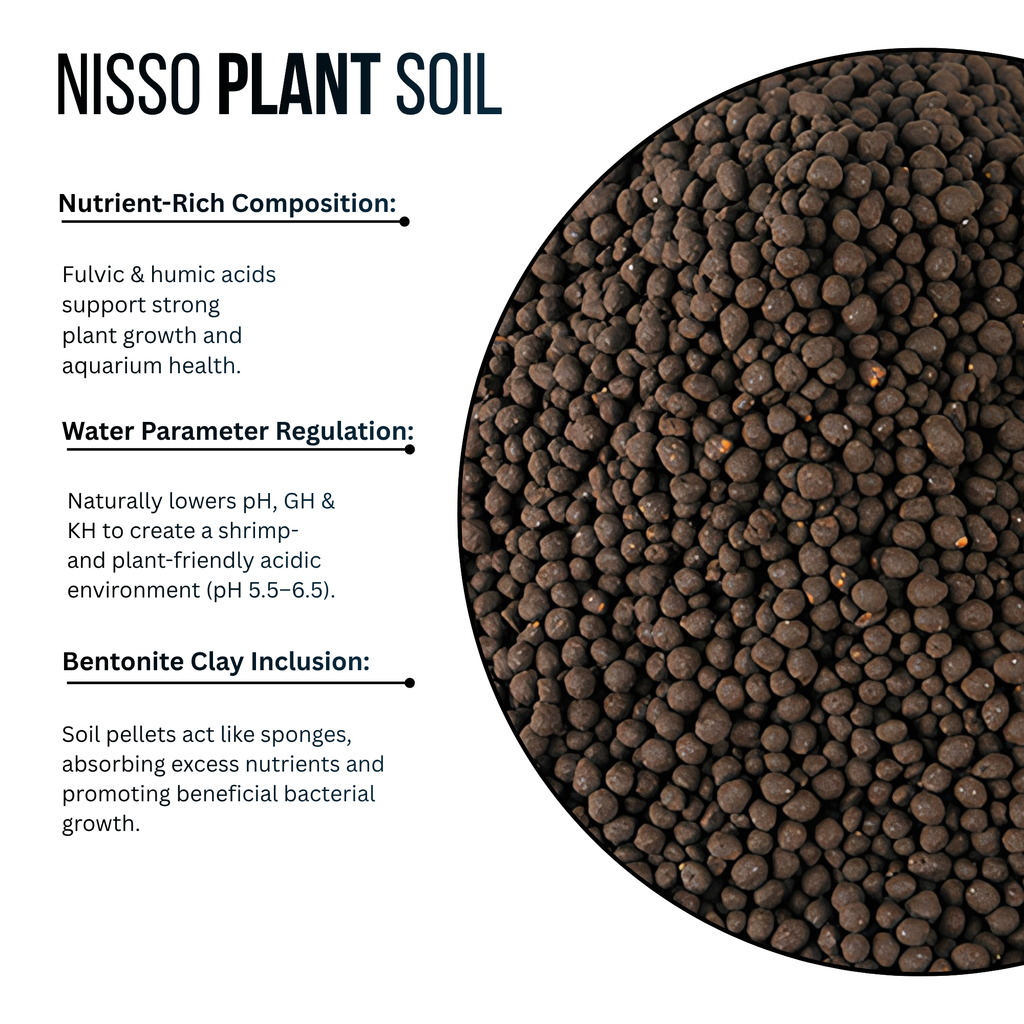 NISSO PLANT SOIL

Nutrient-Rich Composition:

Fulvic & humic acids support strong plant growth and aquarium health.

Water Parameter Regulation:

Naturally lowers pH, GH & KH to create a shrimp- and plant-friendly acidic environment (pH 5.5–6.5).

Bentonite Clay Inclusion:

Soil pellets act like sponges, absorbing excess nutrients and promoting beneficial bacterial growth.